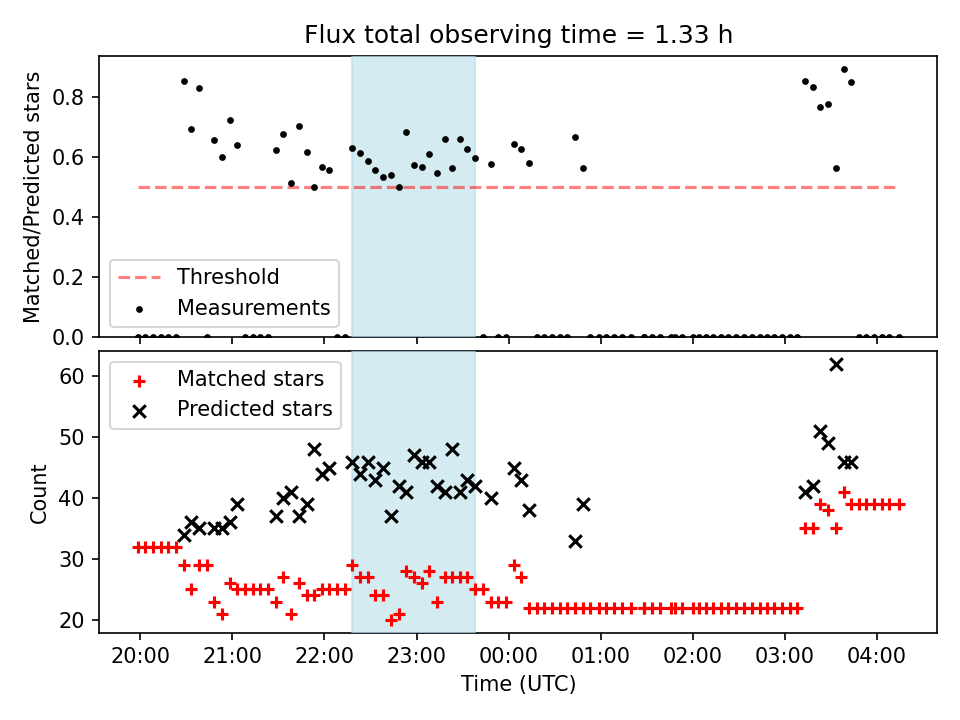 Flux total observing time = 1.33 h

Matched/Predicted stars

0.8
0.6
0.4
0.2
0.0

Threshold
Measurements

Count

60
50
40
30
20

Matched stars
Predicted stars

20:00 21:00 22:00 23:00 00:00 01:00 02:00 03:00 04:00

Time (UTC)